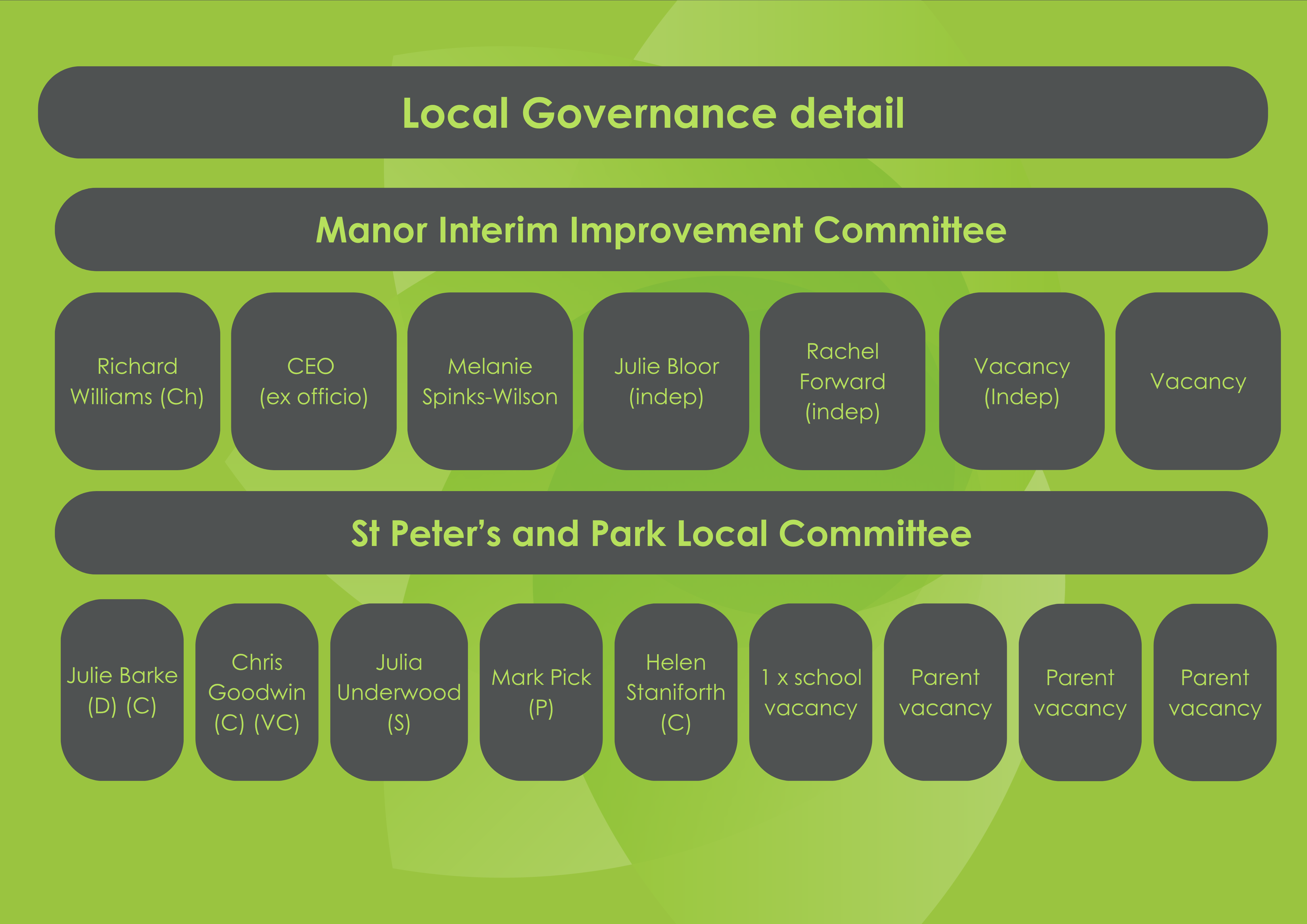 Local Governance detail

Manor Interim Improvement Committee

Richard Williams (Ch)

CEO (ex officio)

Melanie Spinks-Wilson

Julie Bloor (indep)

Rachel Forward (indep)

Vacancy (Indep)

Vacancy

St Peter's and Park Local Committee

Julie Barke (D) (C)

Chris Goodwin (C) (VC)

Julia Underwood (S)

Mark Pick (P)

Helen Staniforth (C)

1 x school vacancy

Parent vacancy

Parent vacancy

Parent vacancy